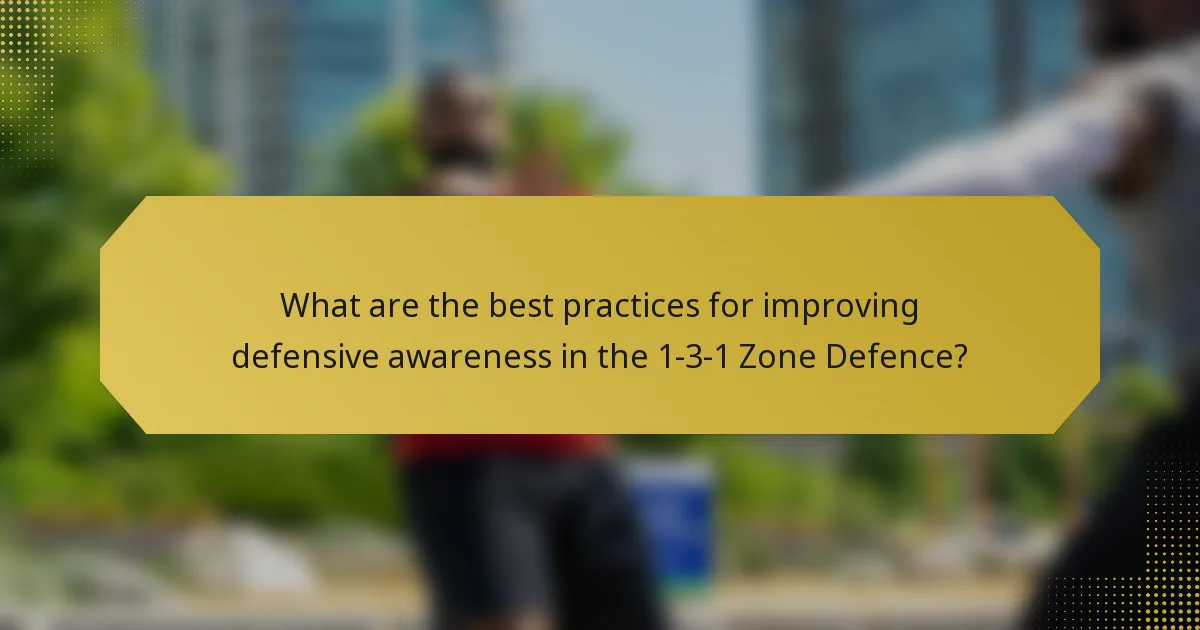 What are the best practices for improving defensive awareness in the 1-3-1 Zone Defence?